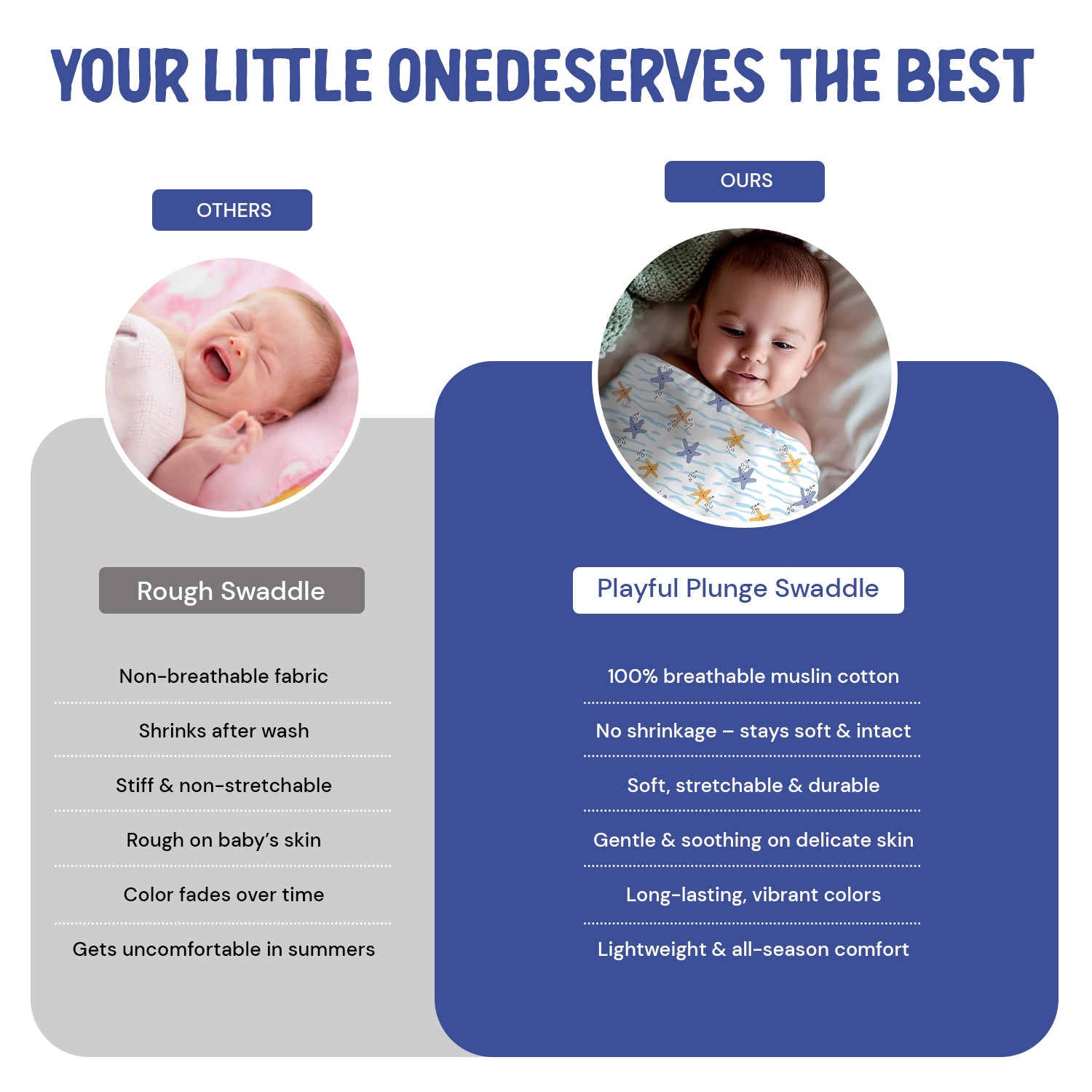 YOUR LITTLE ONEDESERVES THE BEST

OTHERS

Rough Swaddle

Non-breathable fabric

Shrinks after wash

Stiff & non-stretchable

Rough on baby's skin

Color fades over time

Gets uncomfortable in summers

OURS

Playful Plunge Swaddle

100% breathable muslin cotton

No shrinkage – stays soft & intact

Soft, stretchable & durable

Gentle & soothing on delicate skin

Long-lasting, vibrant colors

Lightweight & all-season comfort